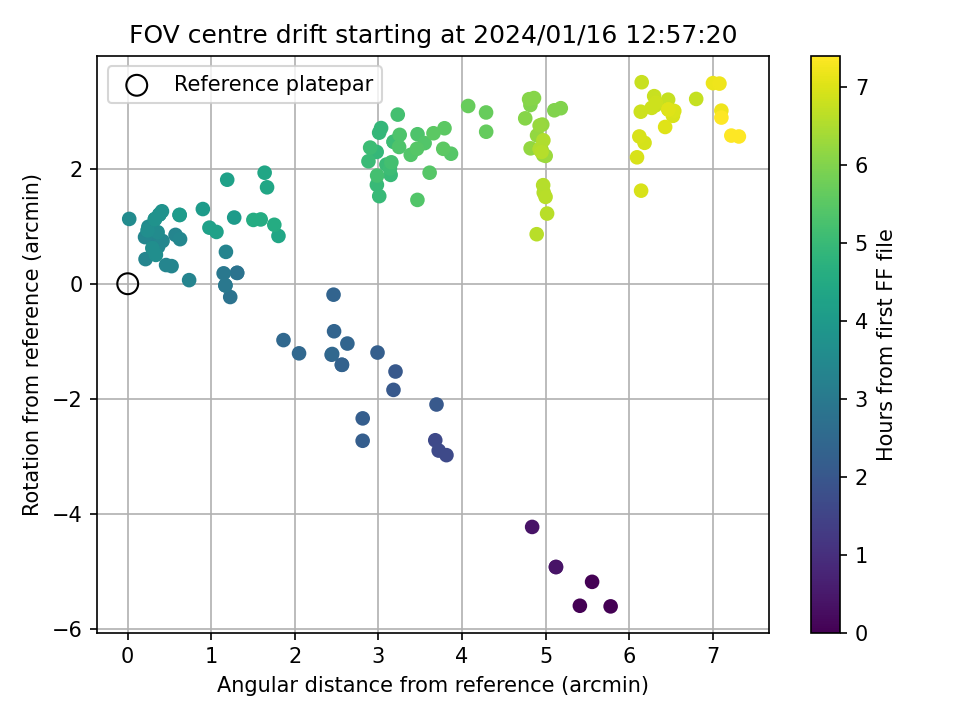 FOV centre drift starting at 2024/01/16 12:57:20

Reference platepar

Rotation from reference (arcmin)

2
0
−2
−4
−6

0 1 2 3 4 5 6 7

Angular distance from reference (arcmin)

Hours from first FF file

7
6
5
4
3
2
1
0